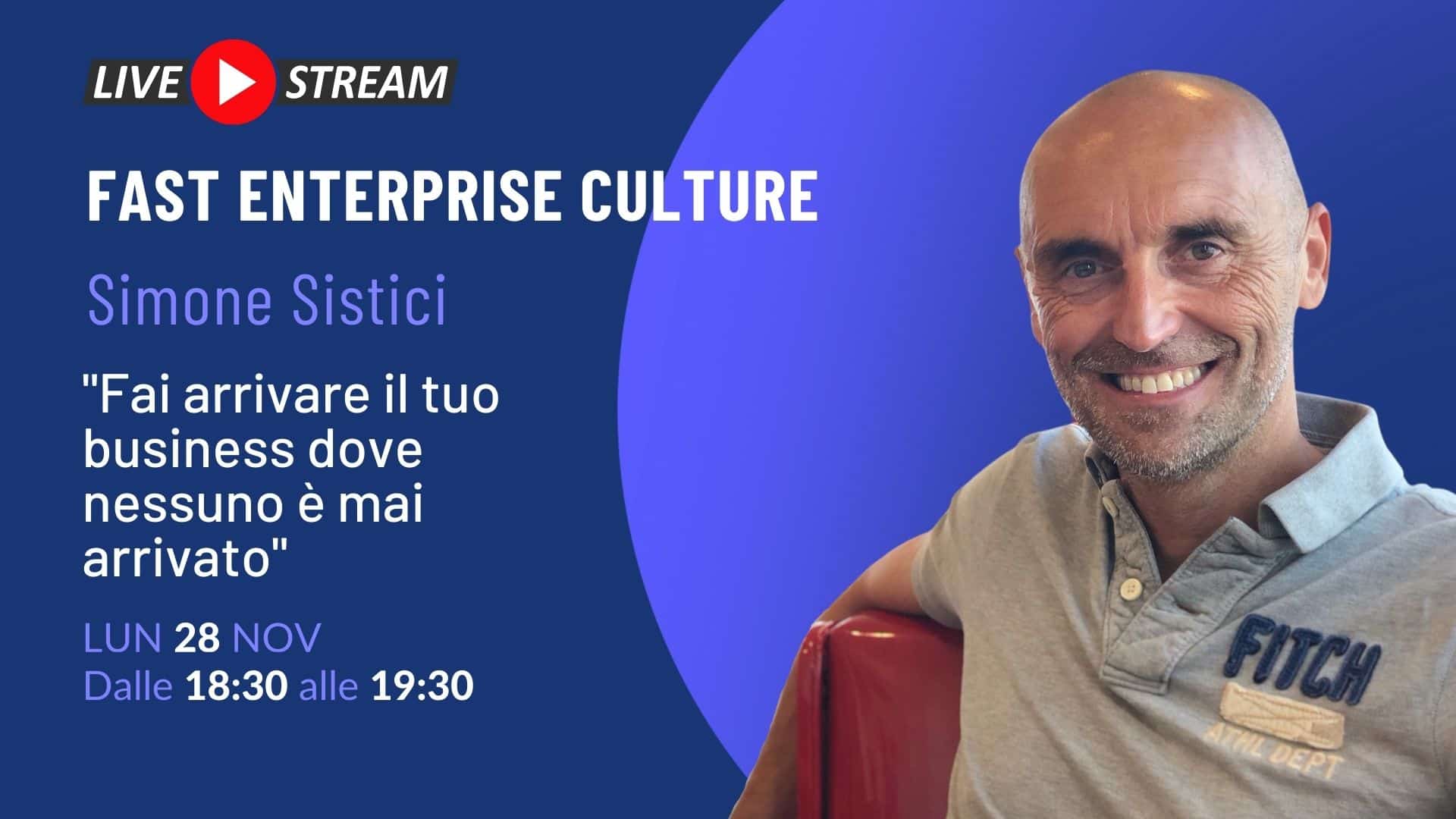 LIVE STREAM

FAST ENTERPRISE CULTURE

Simone Sistici

"Fai arrivare il tuo business dove nessuno è mai arrivato"

LUN 28 NOV
Dalle 18:30 alle 19:30

FITCH
ATHL DEPT